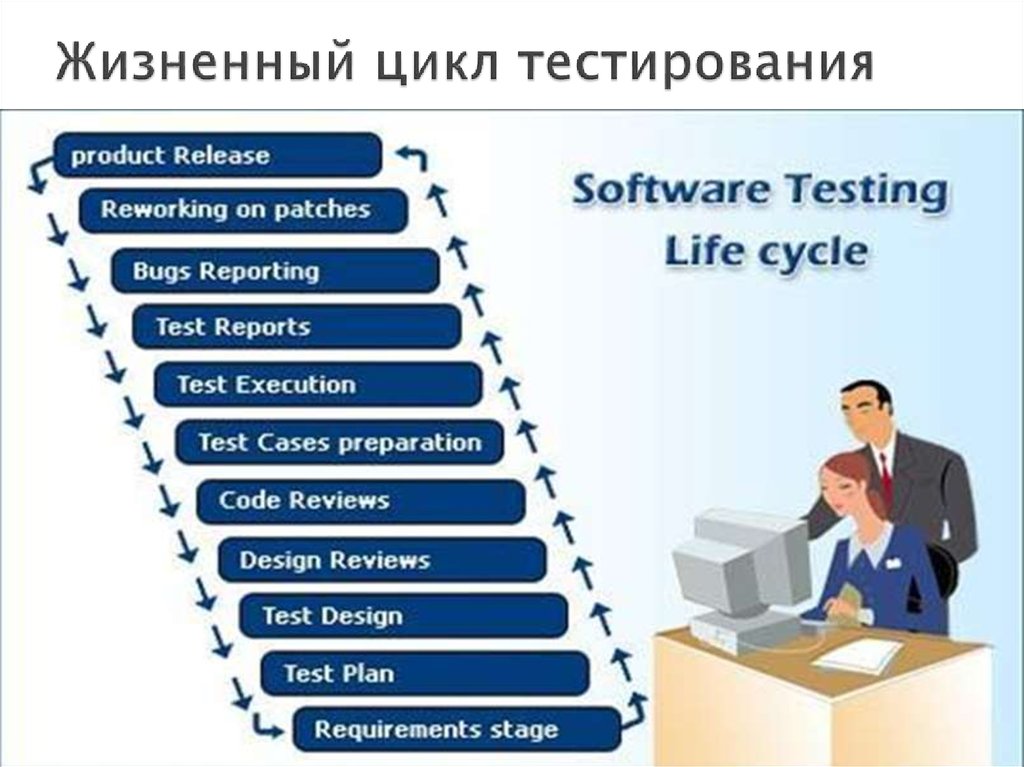 Жизненный цикл тестирования

product Release

Reworking on patches

Bugs Reporting

Test Reports

Test Execution

Test Cases preparation

Code Reviews

Design Reviews

Test Design

Test Plan

Requirements stage

Software Testing Life cycle